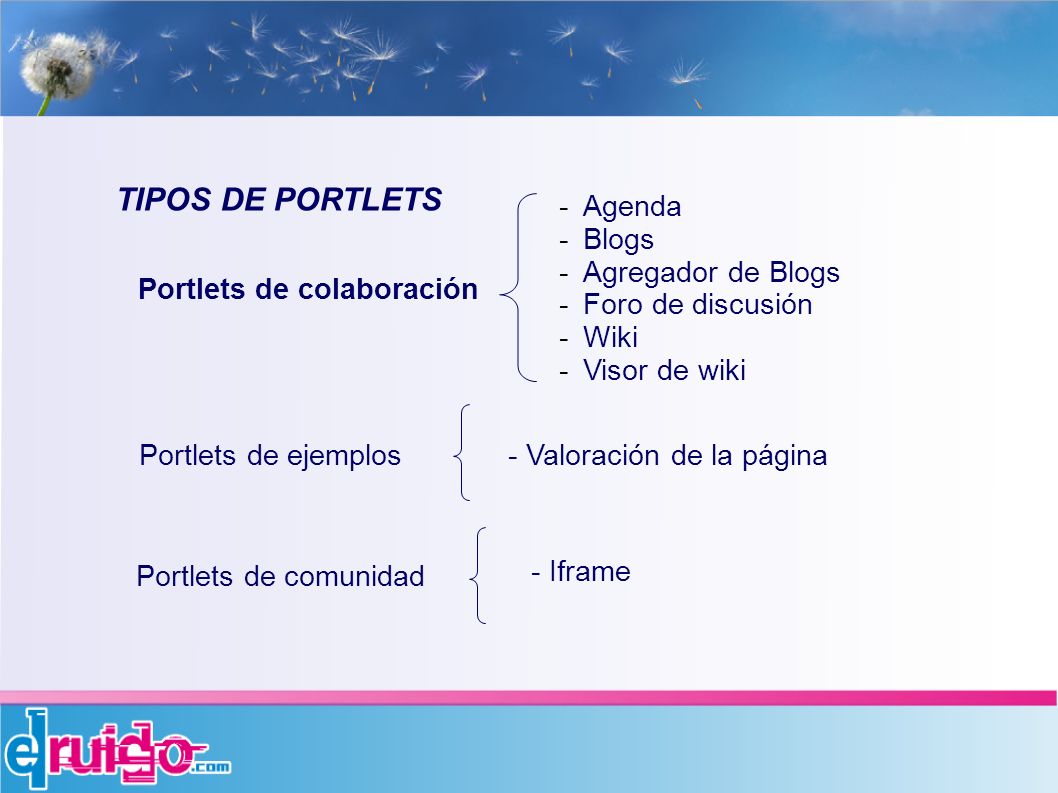 TIPOS DE PORTLETS

Portlets de colaboración

- Agenda
- Blogs
- Agregador de Blogs
- Foro de discusión
- Wiki
- Visor de wiki

Portlets de ejemplos

- Valoración de la página

Portlets de comunidad

- Iframe

elruido.com